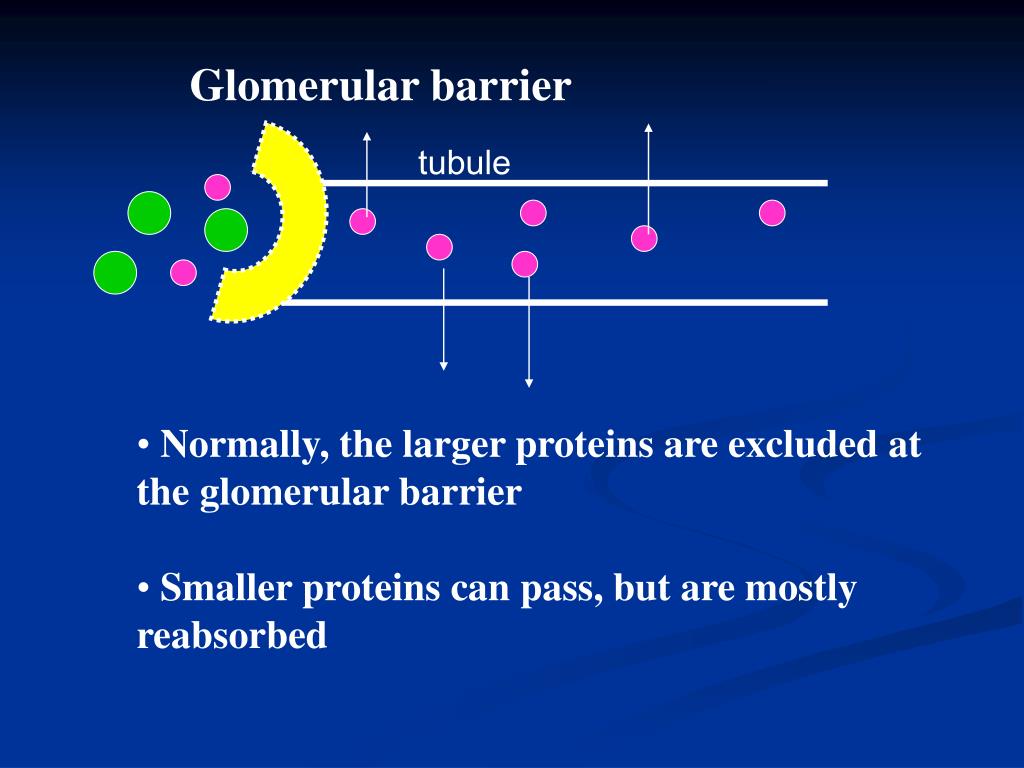 Glomerular barrier

tubule

• Normally, the larger proteins are excluded at the glomerular barrier

• Smaller proteins can pass, but are mostly reabsorbed